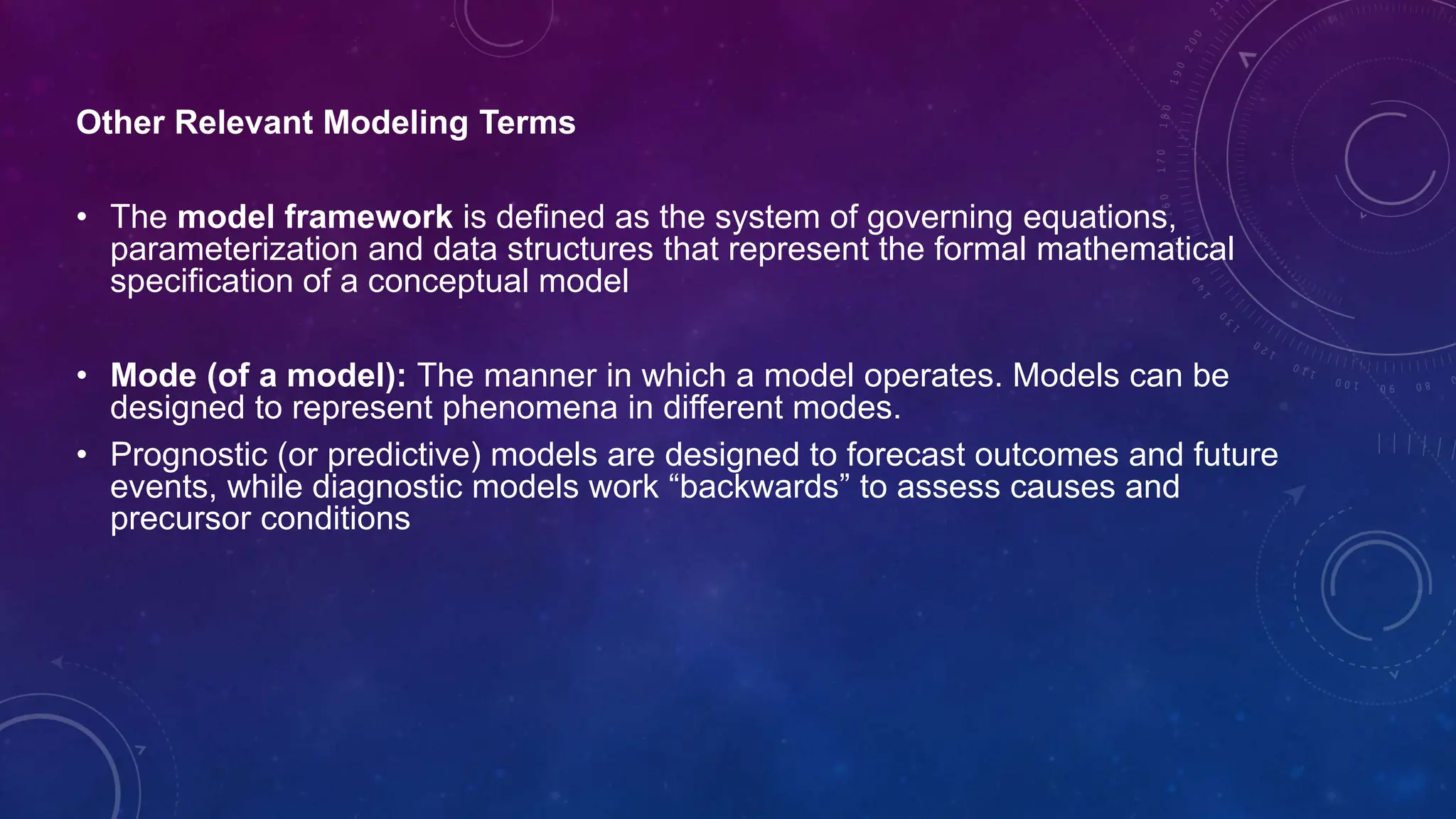 Other Relevant Modeling Terms

• The model framework is defined as the system of governing equations, parameterization and data structures that represent the formal mathematical specification of a conceptual model

• Mode (of a model): The manner in which a model operates. Models can be designed to represent phenomena in different modes.

• Prognostic (or predictive) models are designed to forecast outcomes and future events, while diagnostic models work “backwards” to assess causes and precursor conditions